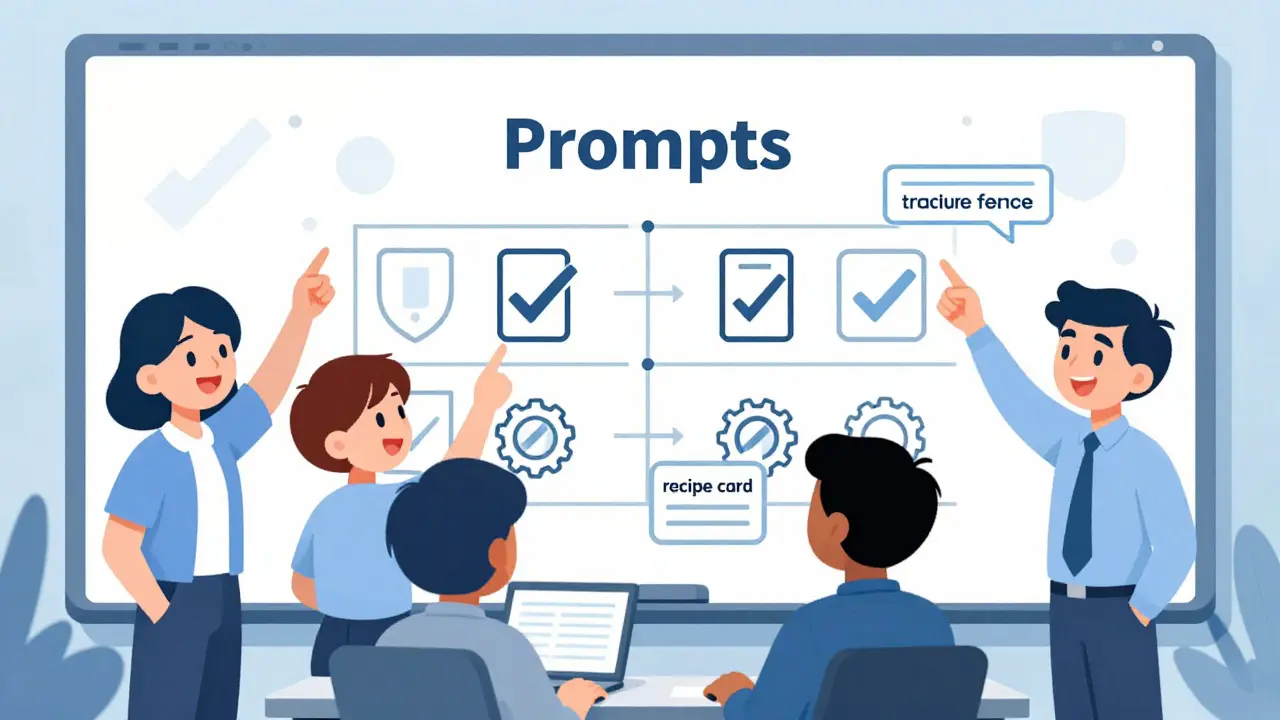 Prompts

traciure fence

recipe card